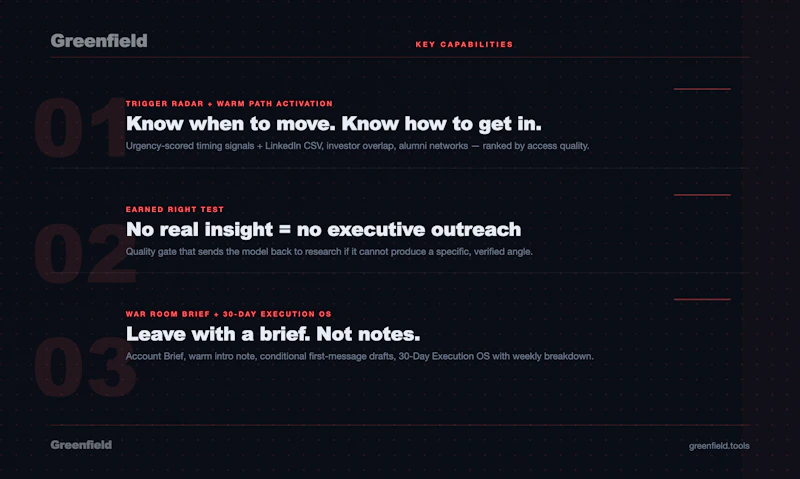 Greenfield

KEY CAPABILITIES

01

TRIGGER RADAR + WARM PATH ACTIVATION

Know when to move. Know how to get in.

Urgency-scored timing signals + LinkedIn CSV, investor overlap, alumni networks — ranked by access quality.

02

EARNED RIGHT TEST

No real insight = no executive outreach

Quality gate that sends the model back to research if it cannot produce a specific, verified angle.

03

WAR ROOM BRIEF + 30-DAY EXECUTION OS

Leave with a brief. Not notes.

Account Brief, warm intro note, conditional first-message drafts, 30-Day Execution OS with weekly breakdown.

Greenfield

greenfield.tools